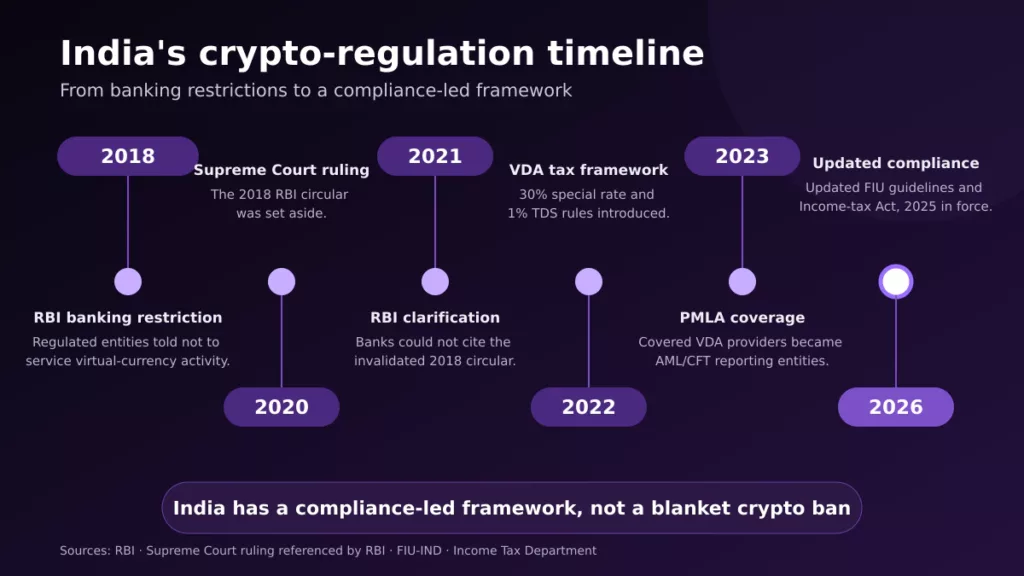 India's crypto-regulation timeline

From banking restrictions to a compliance-led framework

2018

RBI banking restriction
Regulated entities told not to service virtual-currency activity.

Supreme Court ruling
The 2018 RBI circular was set aside.

2020

2021

RBI clarification
Banks could not cite the invalidated 2018 circular.

VDA tax framework
30% special rate and 1% TDS rules introduced.

2022

2023

PMLA coverage
Covered VDA providers became AML/CFT reporting entities.

Updated compliance
Updated FIU guidelines and Income-tax Act, 2025 in force.

2026

India has a compliance-led framework, not a blanket crypto ban

Sources: RBI · Supreme Court ruling referenced by RBI · FIU-IND · Income Tax Department